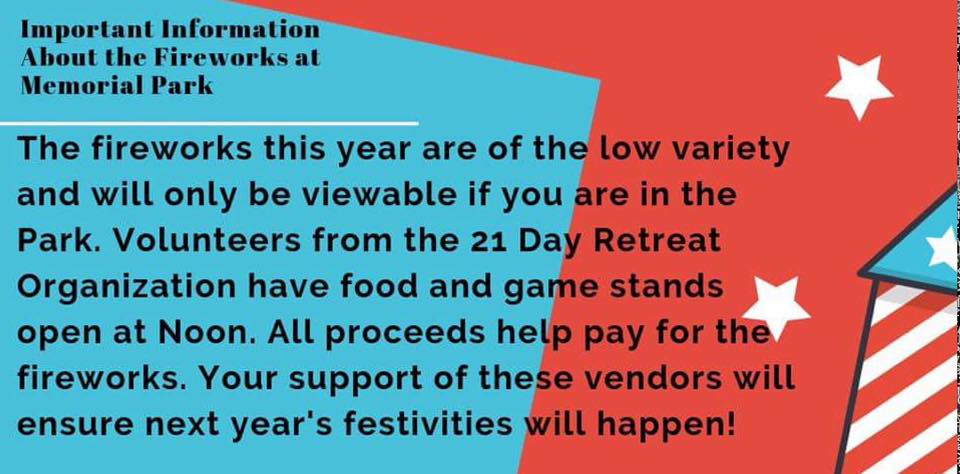 Important Information About the Fireworks at Memorial Park

The fireworks this year are of the low variety and will only be viewable if you are in the Park. Volunteers from the 21 Day Retreat Organization have food and game stands open at Noon. All proceeds help pay for the fireworks. Your support of these vendors will ensure next year's festivities will happen!